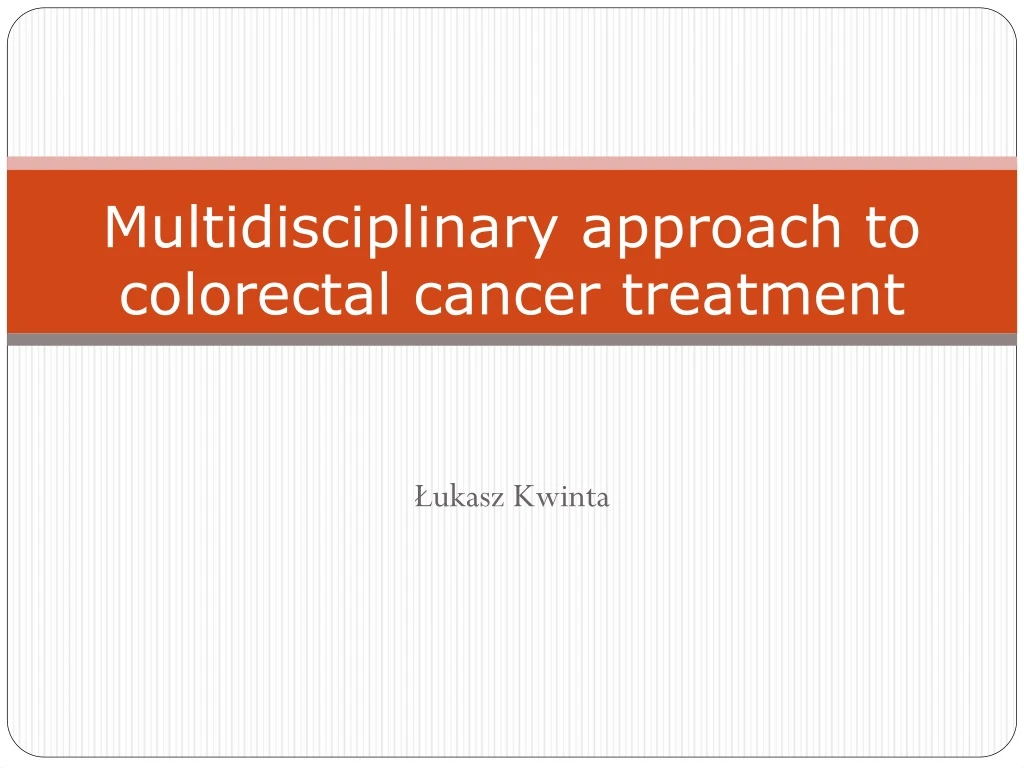 Multidisciplinary approach to colorectal cancer treatment

Łukasz Kwinta